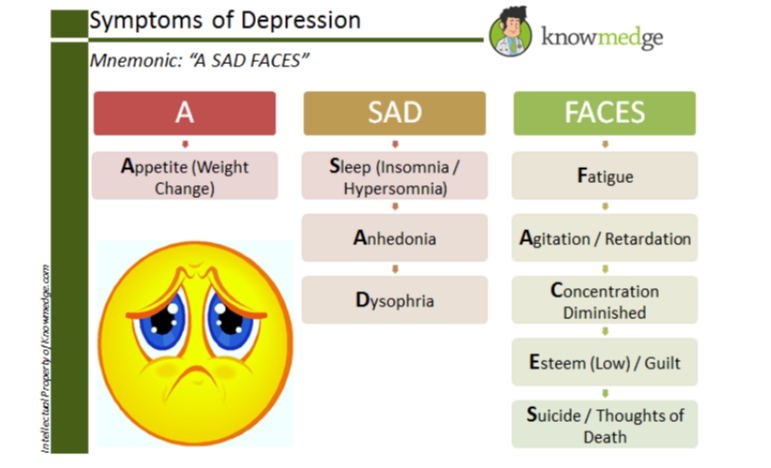 Symptoms of Depression

knowmedge

Mnemonic: "A SAD FACES"

A

Appetite (Weight Change)

SAD

Sleep (Insomnia / Hypersomnia)

Anhedonia

Dysophria

FACES

Fatigue

Agitation / Retardation

Concentration Diminished

Esteem (Low) / Guilt

Suicide / Thoughts of Death

Intellectual Property of Knowmedge.com